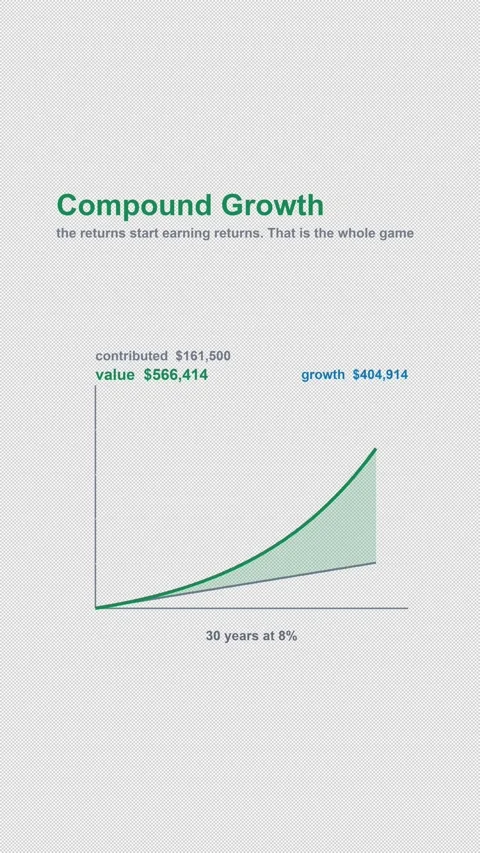 Compound Growth
the returns start earning returns. That is the whole game

contributed $161,500
value $566,414
growth $404,914

30 years at 8%